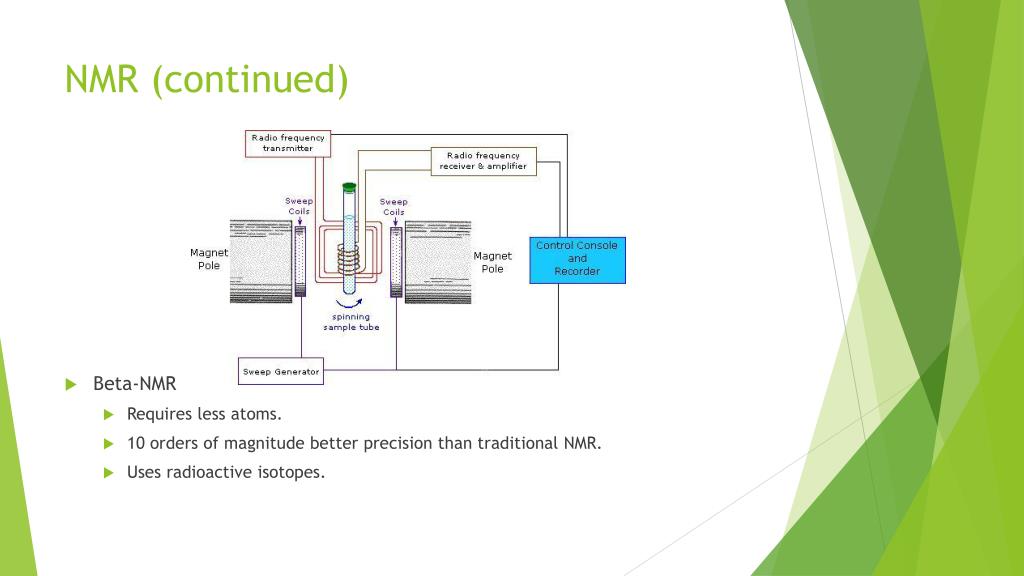 NMR (continued)

Radio frequency transmitter

Radio frequency receiver & amplifier

Sweep Coils

Sweep Coils

Magnet Pole

Magnet Pole

Control Console and Recorder

spinning sample tube

Sweep Generator

Beta-NMR

Requires less atoms.

10 orders of magnitude better precision than traditional NMR.

Uses radioactive isotopes.